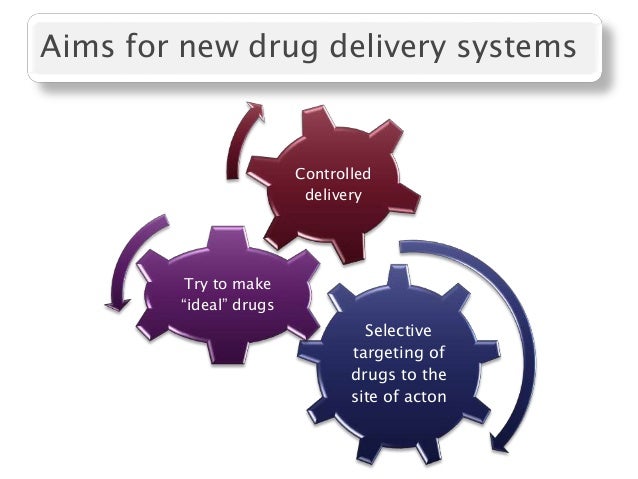 Aims for new drug delivery systems

Controlled delivery

Try to make “ideal” drugs

Selective targeting of drugs to the site of acton